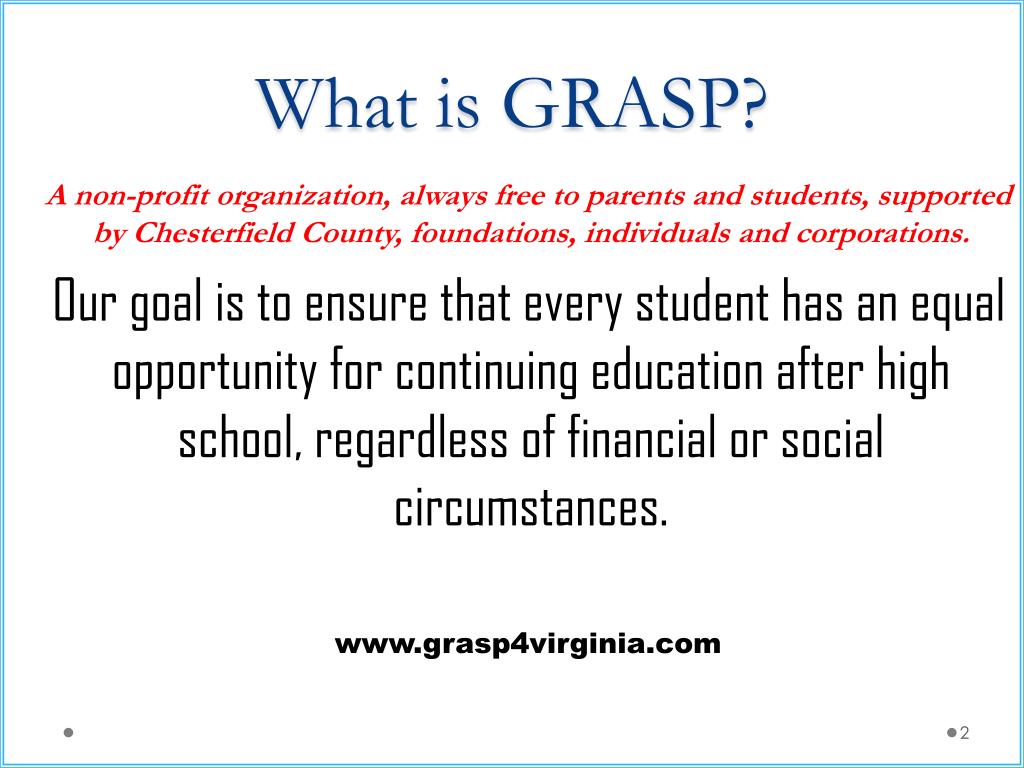 What is GRASP?

A non-profit organization, always free to parents and students, supported by Chesterfield County, foundations, individuals and corporations.

Our goal is to ensure that every student has an equal opportunity for continuing education after high school, regardless of financial or social circumstances.

www.grasp4virginia.com

2